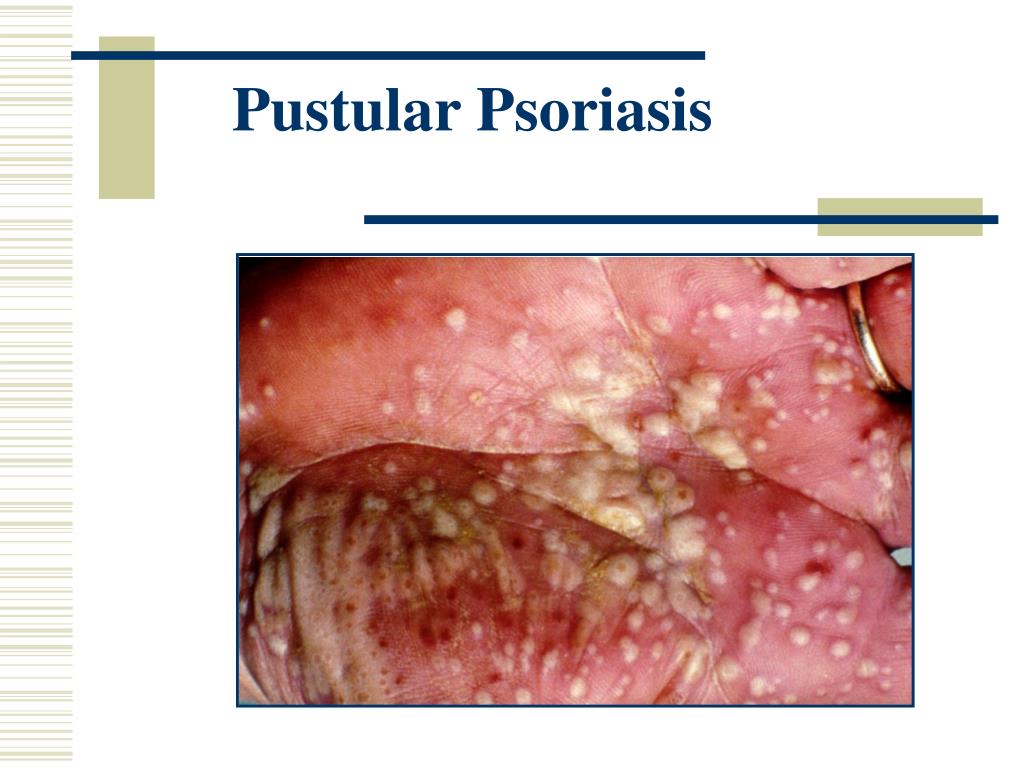 Pustular Psoriasis